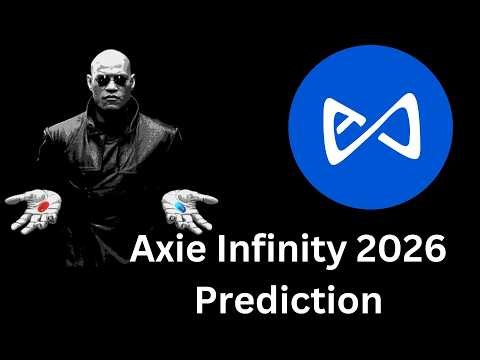 Axie Infinity 2026 Prediction